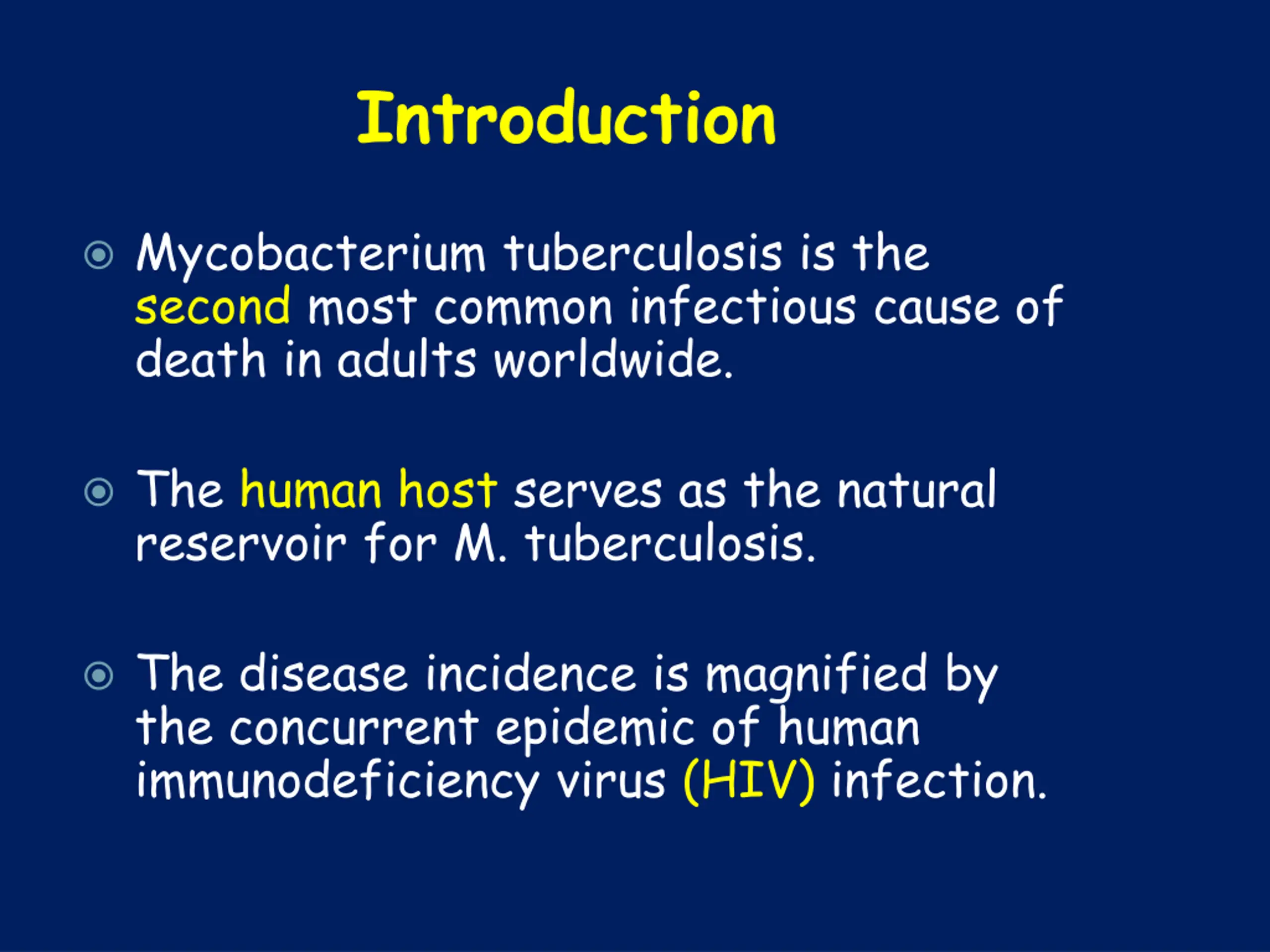 Introduction

Mycobacterium tuberculosis is the second most common infectious cause of death in adults worldwide.

The human host serves as the natural reservoir for M. tuberculosis.

The disease incidence is magnified by the concurrent epidemic of human immunodeficiency virus (HIV) infection.